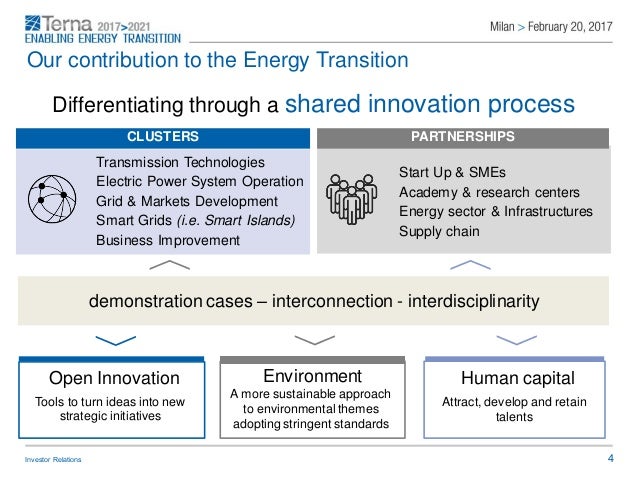 Terna 2017>2021
ENABLING ENERGY TRANSITION

Milan > February 20, 2017

Our contribution to the Energy Transition

Differentiating through a shared innovation process

CLUSTERS

Transmission Technologies
Electric Power System Operation
Grid & Markets Development
Smart Grids (i.e. Smart Islands)
Business Improvement

PARTNERSHIPS

Start Up & SMEs
Academy & research centers
Energy sector & Infrastructures
Supply chain

demonstration cases – interconnection - interdisciplinarity

Open Innovation
Tools to turn ideas into new strategic initiatives

Environment
A more sustainable approach to environmental themes adopting stringent standards

Human capital
Attract, develop and retain talents

Investor Relations

4